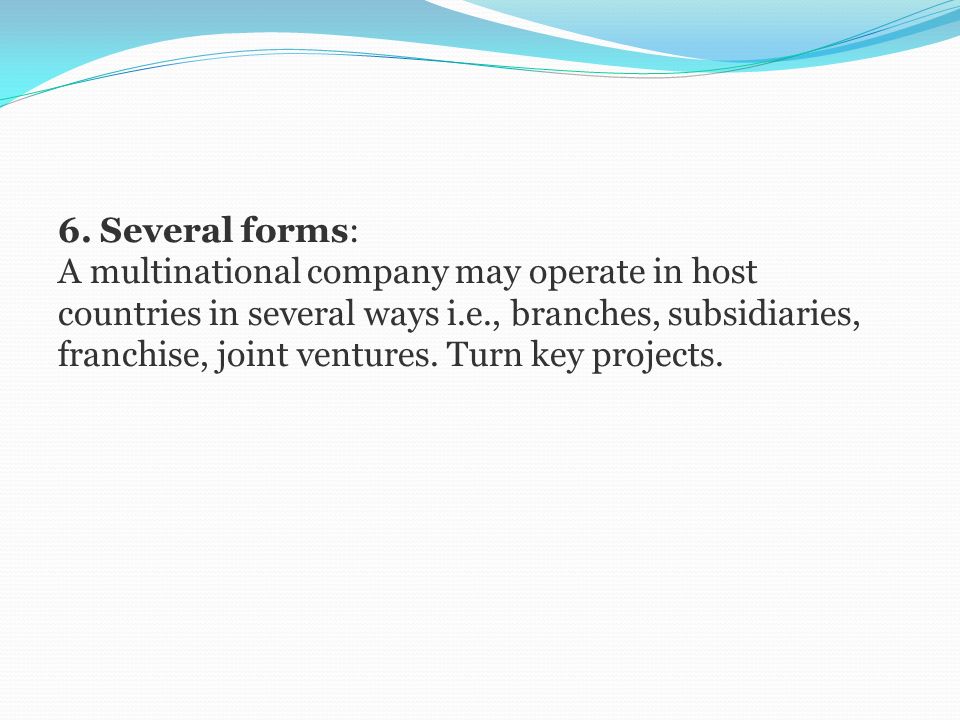 6. Several forms:
A multinational company may operate in host countries in several ways i.e., branches, subsidiaries, franchise, joint ventures. Turn key projects.